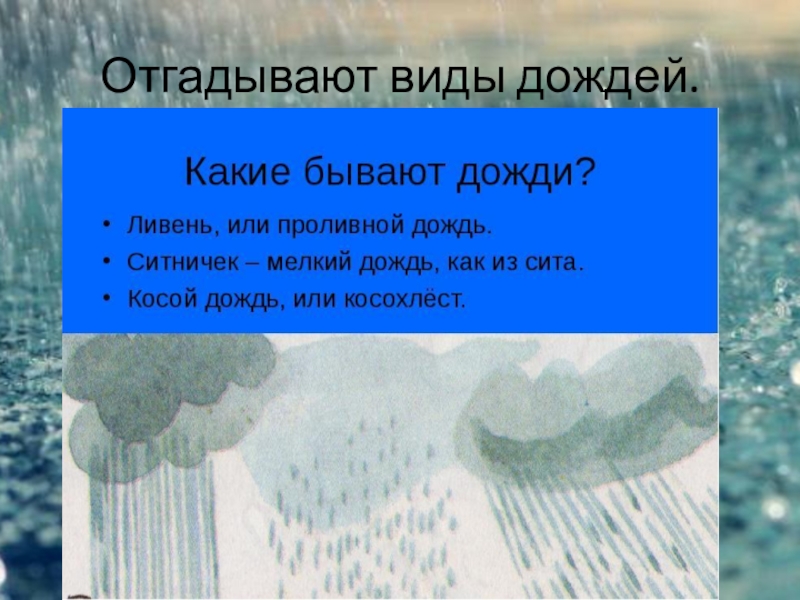 Отгадывают виды дождей.

Какие бывают дожди?

• Ливень, или проливной дождь.
• Ситничек – мелкий дождь, как из сита.
• Косой дождь, или косохлёст.